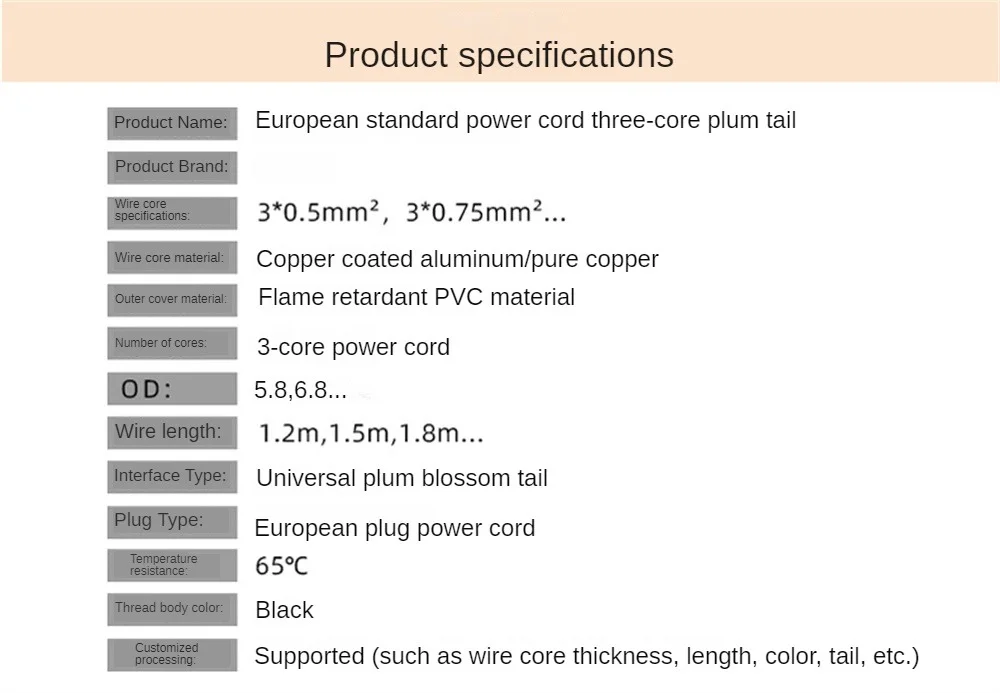 Product specifications

| | |
|---|---|
| Product Name: | European standard power cord three-core plum tail |
| Product Brand: | |
| Wire core specifications: | 3*0.5mm², 3*0.75mm²... |
| Wire core material: | Copper coated aluminum/pure copper |
| Outer cover material: | Flame retardant PVC material |
| Number of cores: | 3-core power cord |
| OD: | 5.8,6.8... |
| Wire length: | 1.2m,1.5m,1.8m... |
| Interface Type: | Universal plum blossom tail |
| Plug Type: | European plug power cord |
| Temperature resistance: | 65℃ |
| Thread body color: | Black |
| Customized processing: | Supported (such as wire core thickness, length, color, tail, etc.) |